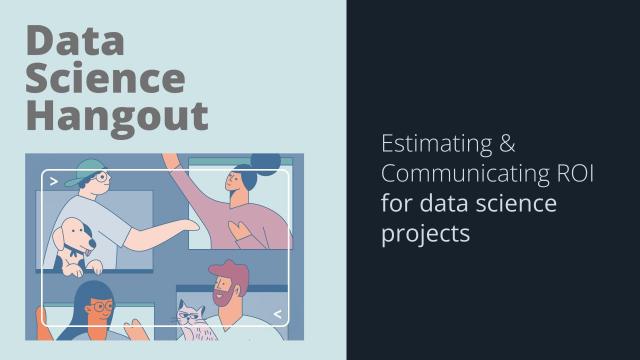 Data Science Hangout

>

<

Estimating & Communicating ROI for data science projects